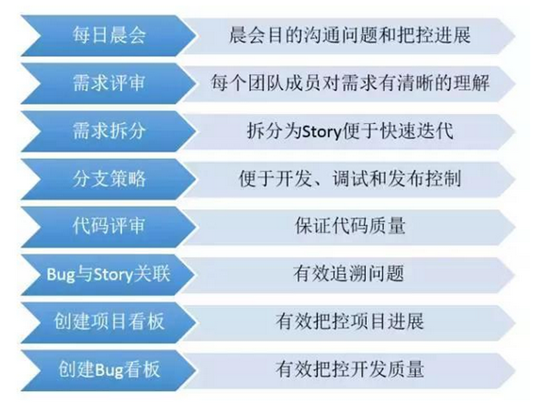 每日晨会
晨会目的沟通问题和把控进展

需求评审
每个团队成员对需求有清晰的理解

需求拆分
拆分为Story便于快速迭代

分支策略
便于开发、调试和发布控制

代码评审
保证代码质量

Bug与Story关联
有效追溯问题

创建项目看板
有效把控项目进展

创建Bug看板
有效把控开发质量